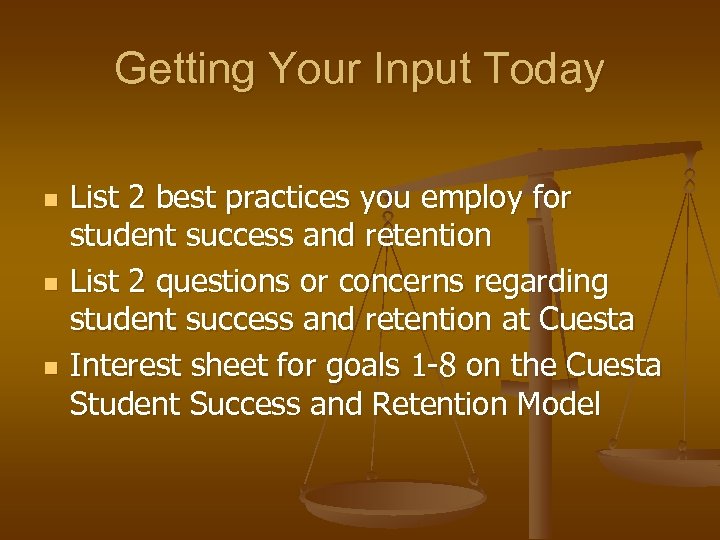 Getting Your Input Today

- List 2 best practices you employ for student success and retention
- List 2 questions or concerns regarding student success and retention at Cuesta
- Interest sheet for goals 1-8 on the Cuesta Student Success and Retention Model